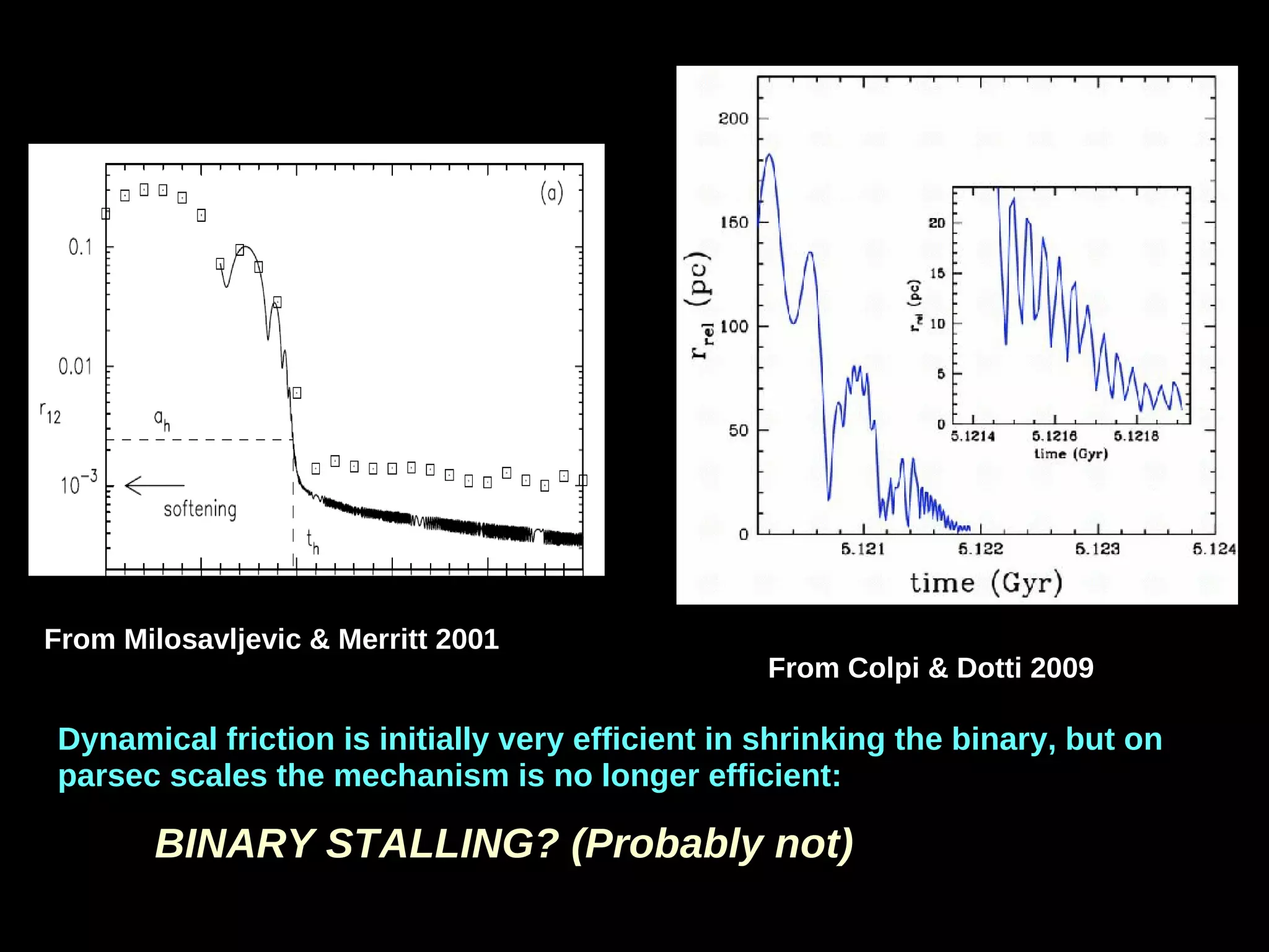 (a)

0.1

0.01

$r_{12}$

$a_h$

$10^{-3}$

softening

$t_h$

200

150

100

50

0

$r_{rel}$ (pc)

5.121

5.122

5.123

5.124

time (Gyr)

20

15

10

5

0

$r_{rel}$ (pc)

5.1214

5.1216

5.1218

time (Gyr)

From Milosavljevic & Merritt 2001

From Colpi & Dotti 2009

Dynamical friction is initially very efficient in shrinking the binary, but on parsec scales the mechanism is no longer efficient:

BINARY STALLING? (Probably not)